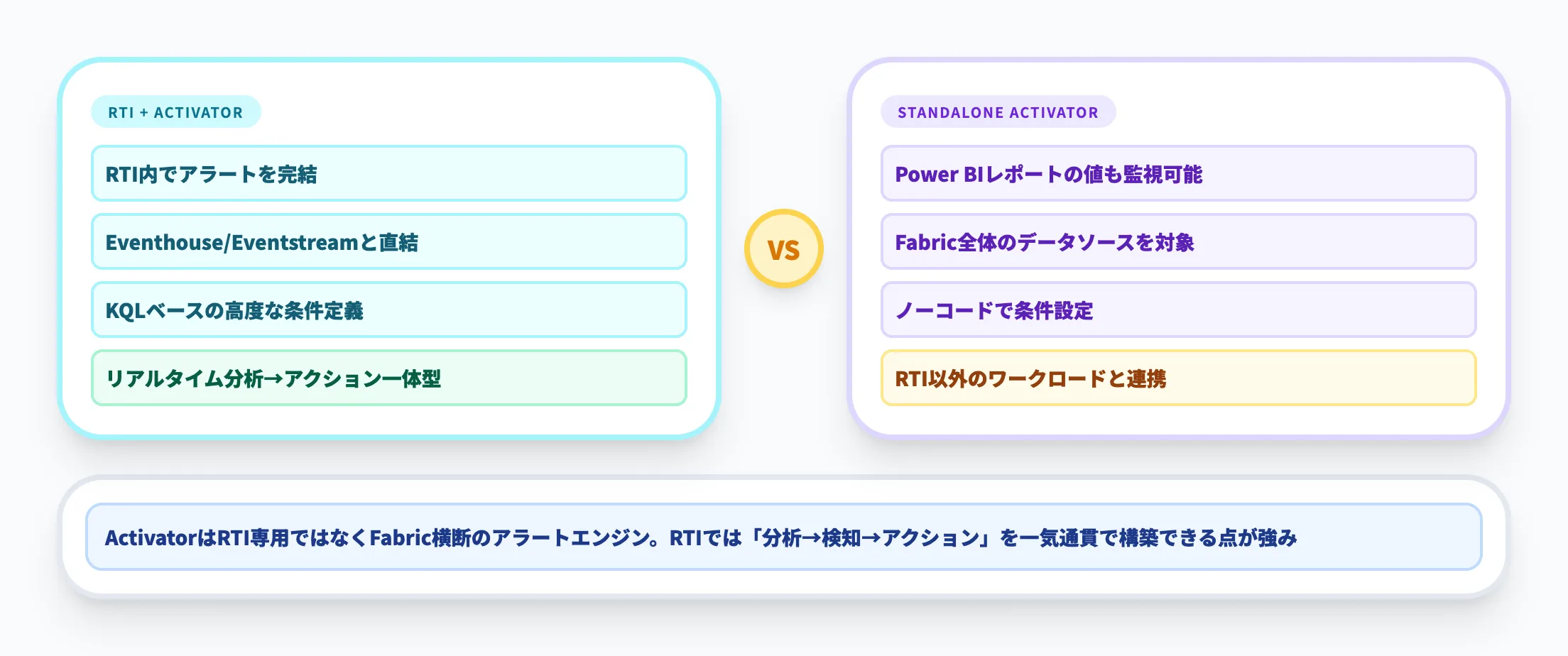 RTI + ACTIVATOR

RTI内でアラートを完結

Eventhouse/Eventstreamと直結

KQLベースの高度な条件定義

リアルタイム分析→アクション一体型

VS

STANDALONE ACTIVATOR

Power BIレポートの値も監視可能

Fabric全体のデータソースを対象

ノーコードで条件設定

RTI以外のワークロードと連携

ActivatorはRTI専用ではなくFabric横断のアラートエンジン。RTIでは「分析→検知→アクション」を一気通貫で構築できる点が強み